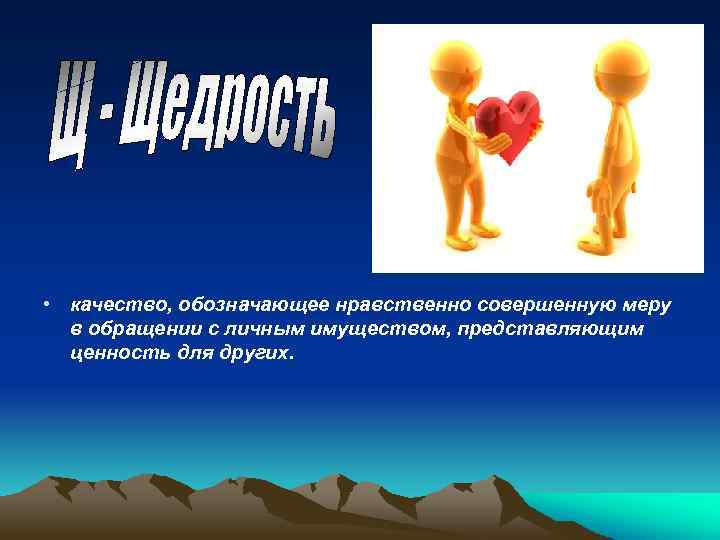 Щ - Щедрость

• качество, обозначающее нравственно совершенную меру в обращении с личным имуществом, представляющим ценность для других.